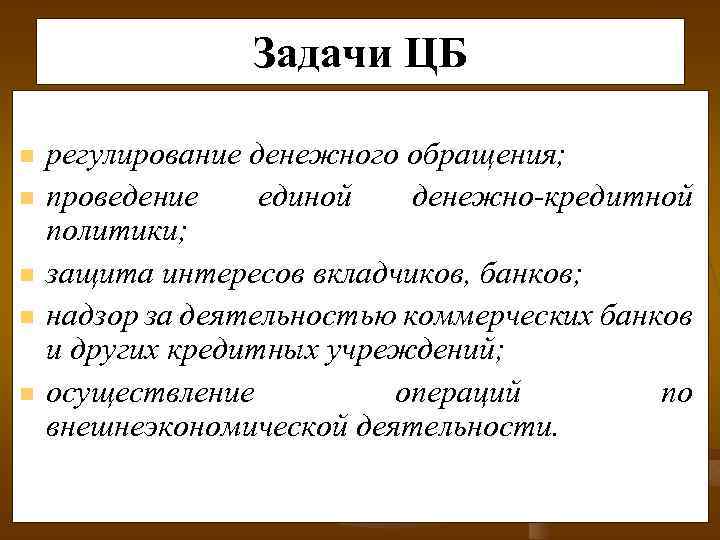 Задачи ЦБ

- регулирование денежного обращения;
- проведение единой денежно-кредитной политики;
- защита интересов вкладчиков, банков;
- надзор за деятельностью коммерческих банков и других кредитных учреждений;
- осуществление операций по внешнеэкономической деятельности.